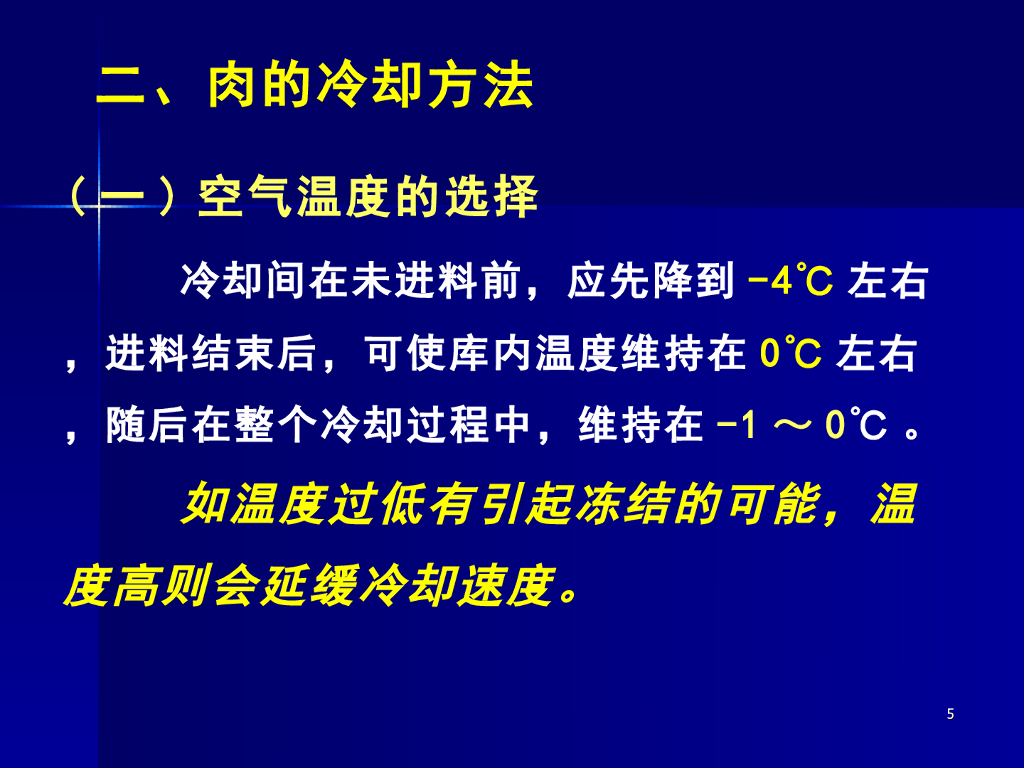 二、肉的冷却方法

（一）空气温度的选择

冷却间在未进料前，应先降到 -4℃ 左右，进料结束后，可使库内温度维持在 0℃ 左右，随后在整个冷却过程中，维持在 -1 ～ 0℃ 。

如温度过低有引起冻结的可能，温度高则会延缓冷却速度。

5